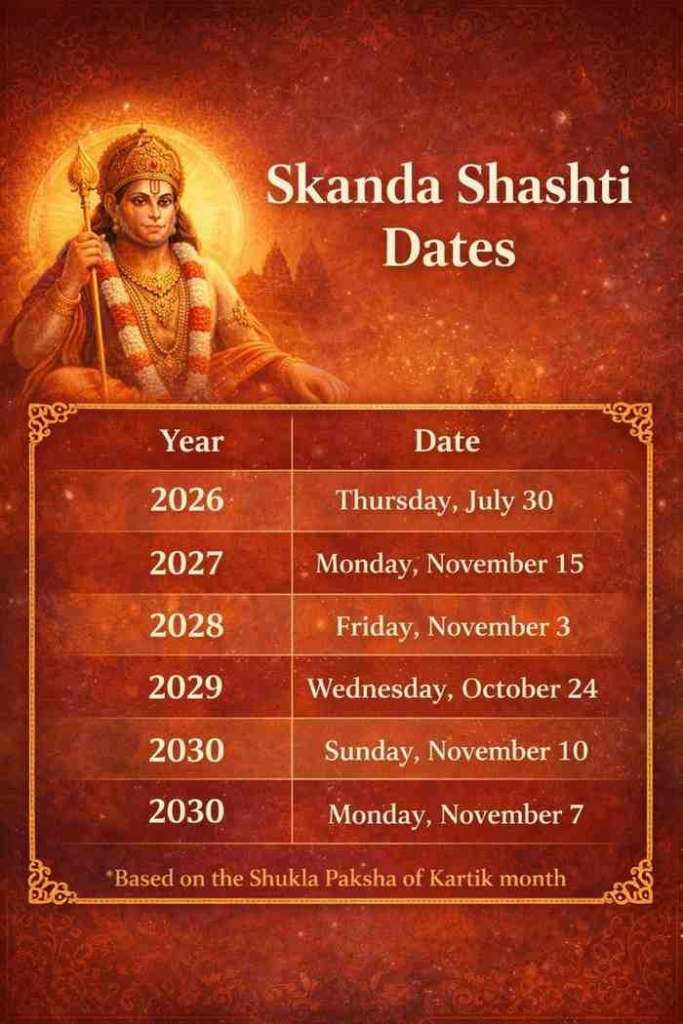 Skanda Shashti Dates

| Year | Date |
|---|---|
| 2026 | Thursday, July 30 |
| 2027 | Monday, November 15 |
| 2028 | Friday, November 3 |
| 2029 | Wednesday, October 24 |
| 2030 | Sunday, November 10 |
| 2030 | Monday, November 7 |

*Based on the Shukla Paksha of Kartik month